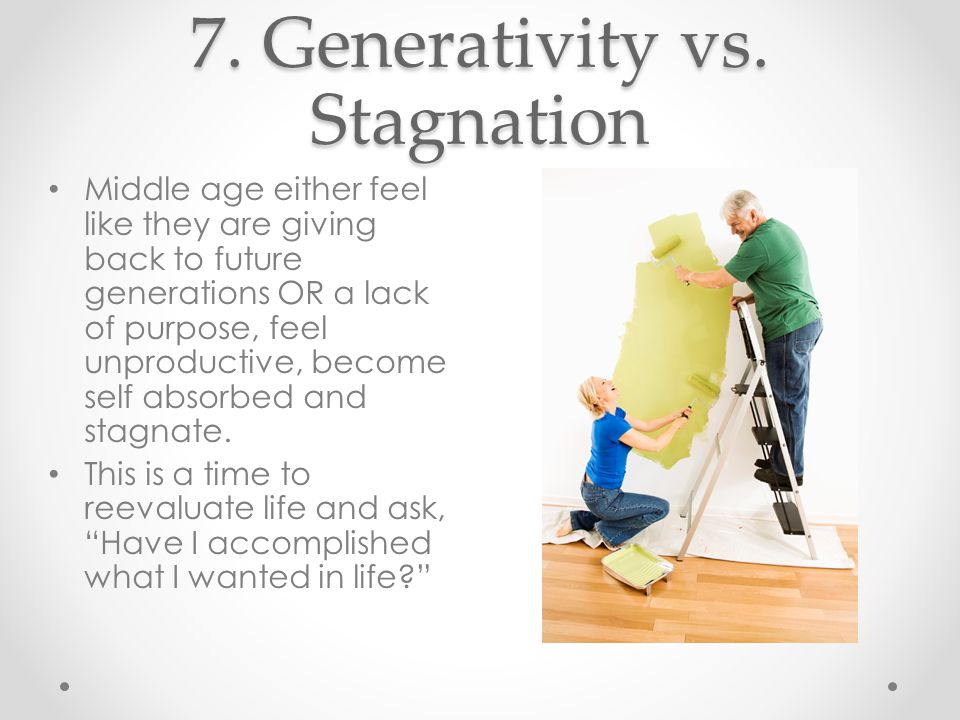 7. Generativity vs. Stagnation

• Middle age either feel like they are giving back to future generations OR a lack of purpose, feel unproductive, become self absorbed and stagnate.
• This is a time to reevaluate life and ask, “Have I accomplished what I wanted in life?”